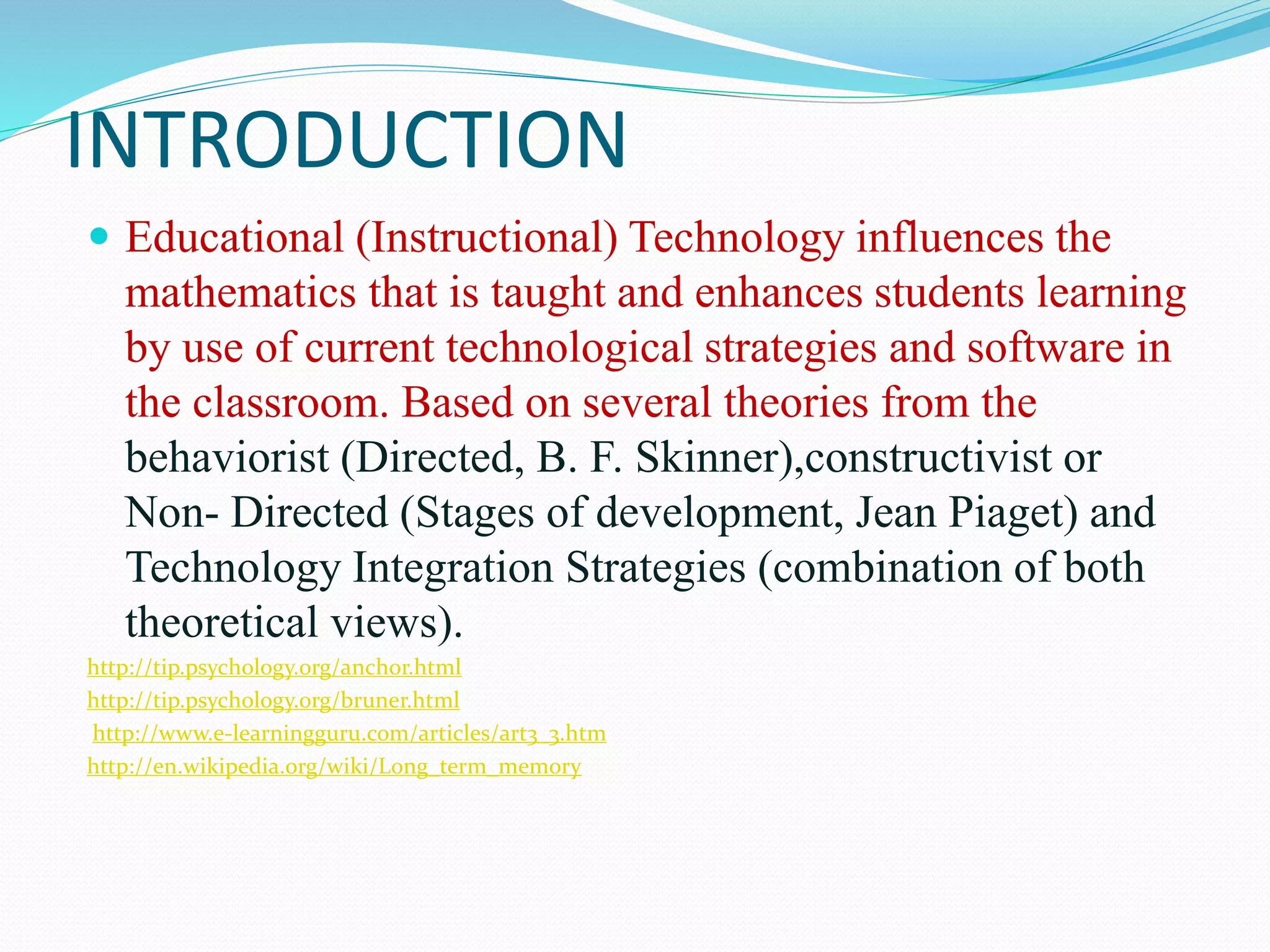 INTRODUCTION

Educational (Instructional) Technology influences the mathematics that is taught and enhances students learning by use of current technological strategies and software in the classroom. Based on several theories from the behaviorist (Directed, B. F. Skinner),constructivist or Non- Directed (Stages of development, Jean Piaget) and Technology Integration Strategies (combination of both theoretical views).

http://tip.psychology.org/anchor.html
http://tip.psychology.org/bruner.html
http://www.e-learningguru.com/articles/art3_3.htm
http://en.wikipedia.org/wiki/Long_term_memory